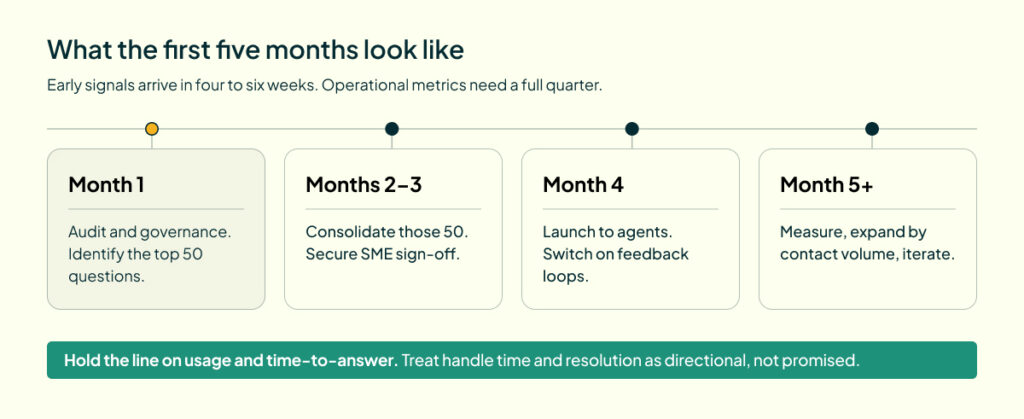 What the first five months look like

Early signals arrive in four to six weeks. Operational metrics need a full quarter.

Month 1

Audit and governance. Identify the top 50 questions.

Months 2–3

Consolidate those 50. Secure SME sign-off.

Month 4

Launch to agents. Switch on feedback loops.

Month 5+

Measure, expand by contact volume, iterate.

Hold the line on usage and time-to-answer. Treat handle time and resolution as directional, not promised.